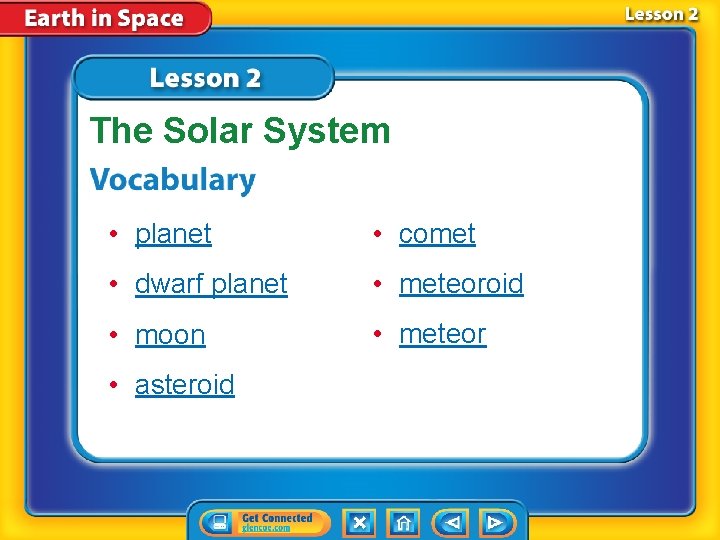 Earth in Space

Lesson 2

Lesson 2

The Solar System

Vocabulary

• planet
• dwarf planet
• moon
• asteroid

• comet
• meteoroid
• meteor

Get Connected
glencoe.com